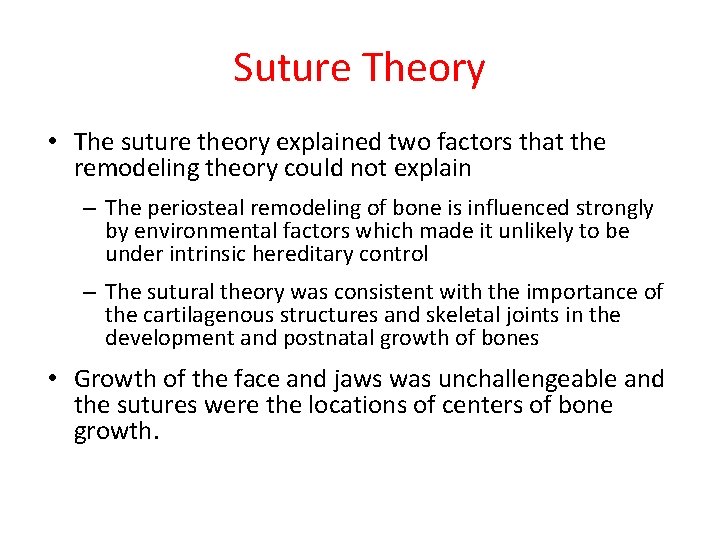 Suture Theory

• The suture theory explained two factors that the remodeling theory could not explain

– The periosteal remodeling of bone is influenced strongly by environmental factors which made it unlikely to be under intrinsic hereditary control

– The sutural theory was consistent with the importance of the cartilagenous structures and skeletal joints in the development and postnatal growth of bones

• Growth of the face and jaws was unchallengeable and the sutures were the locations of centers of bone growth.